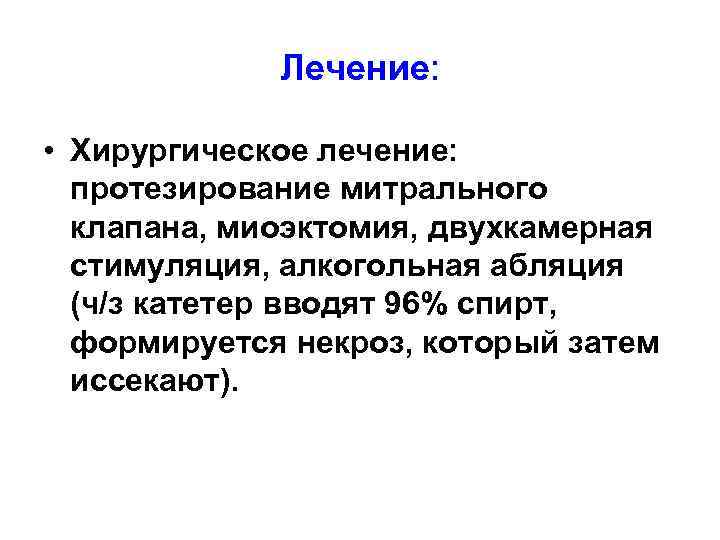 Лечение:

• Хирургическое лечение: протезирование митрального клапана, миоэктомия, двухкамерная стимуляция, алкогольная абляция (ч/з катетер вводят 96% спирт, формируется некроз, который затем иссекают).